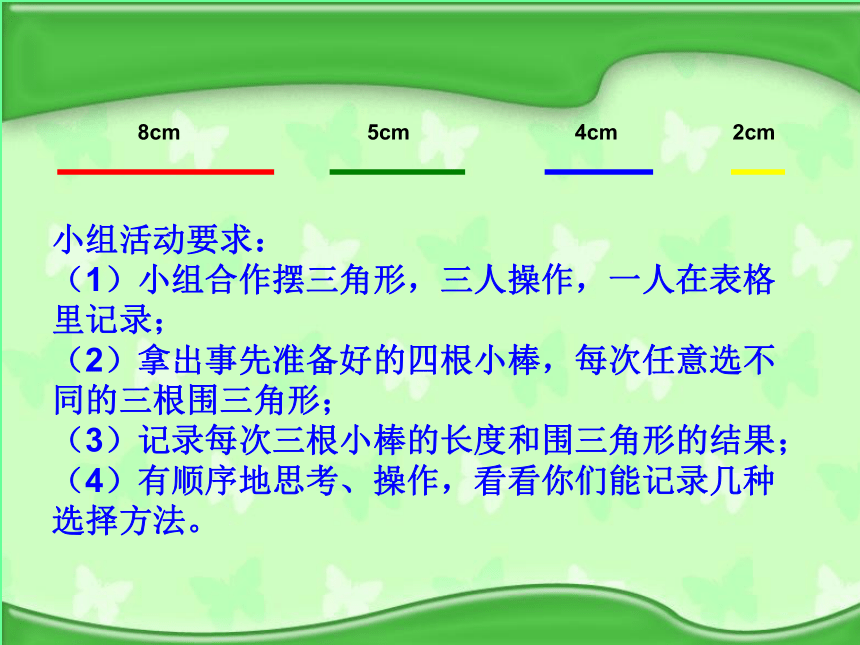 8cm 5cm 4cm 2cm

小组活动要求：
（1）小组合作摆三角形，三人操作，一人在表格里记录；
（2）拿出事先准备好的四根小棒，每次任意选不同的三根围三角形；
（3）记录每次三根小棒的长度和围三角形的结果；
（4）有顺序地思考、操作，看看你们能记录几种选择方法。